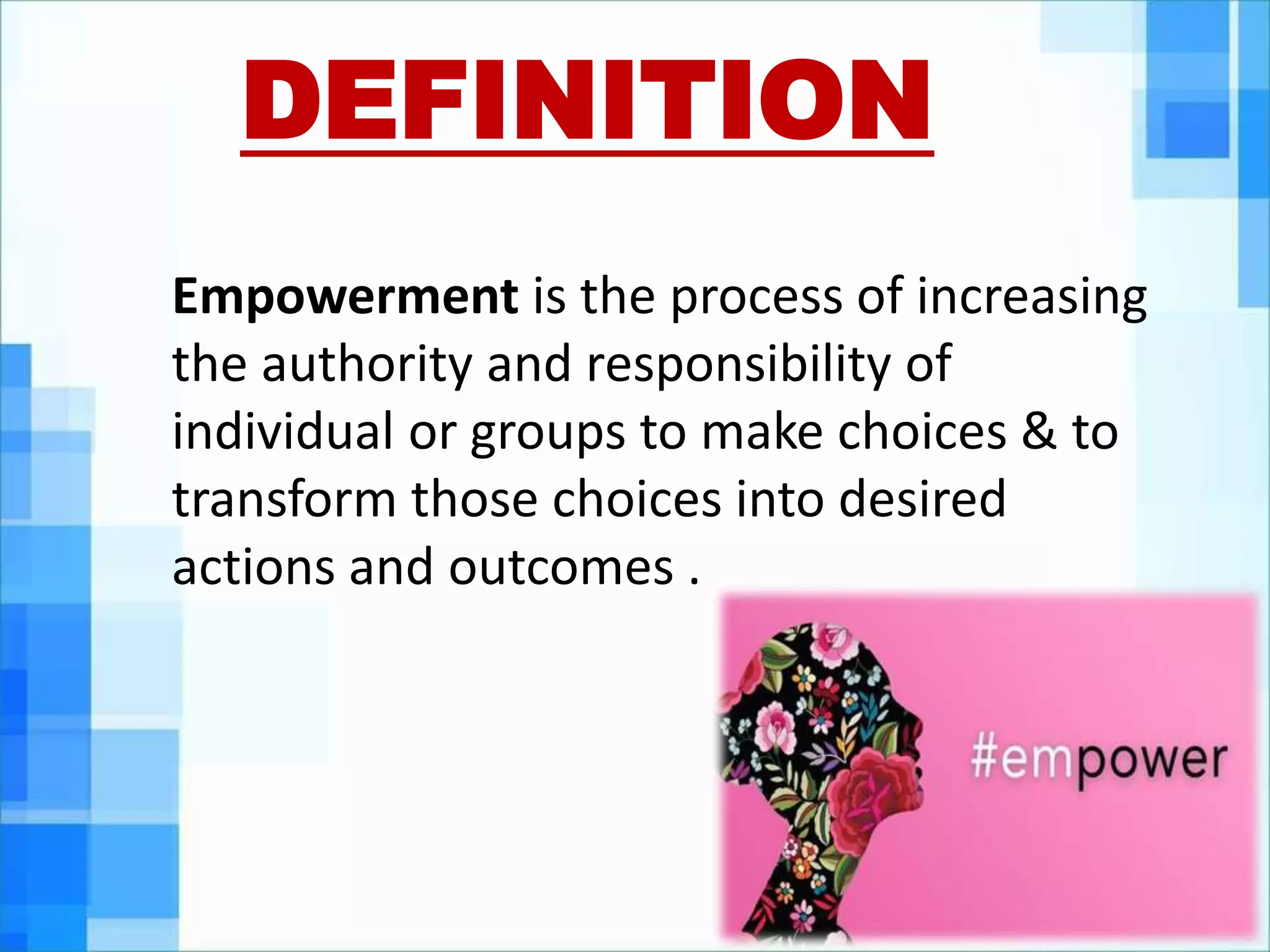 DEFINITION

Empowerment is the process of increasing the authority and responsibility of individual or groups to make choices & to transform those choices into desired actions and outcomes .

#empower